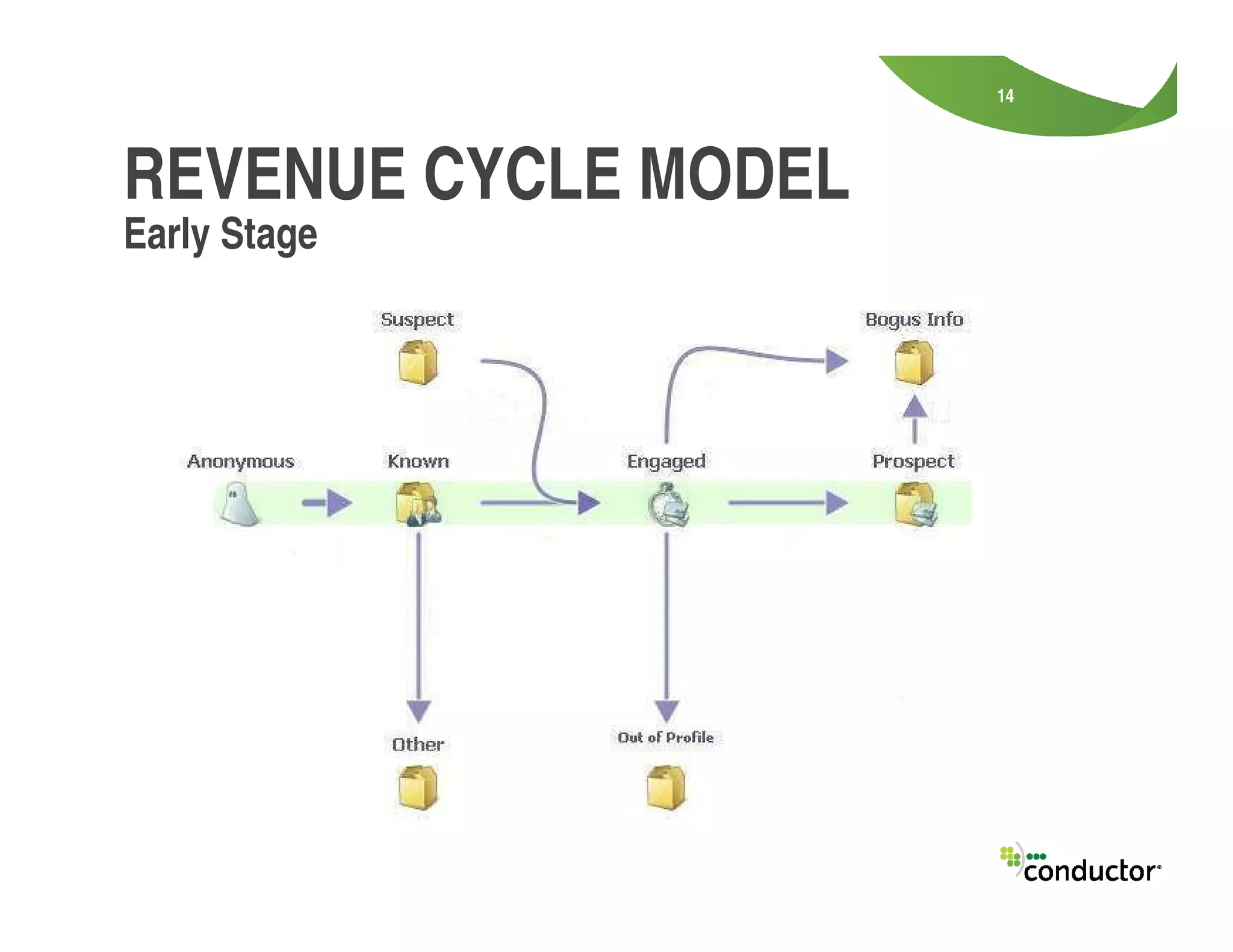 14

REVENUE CYCLE MODEL
Early Stage

Suspect

Bogus Info

Anonymous

Known

Engaged

Prospect

Other

Out of Profile

conductor